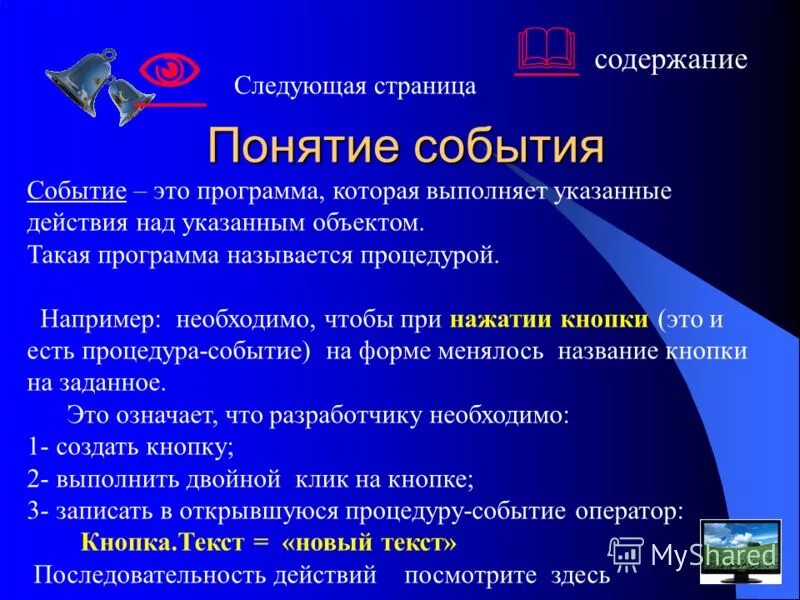 содержание

Следующая страница

Понятие события

Событие – это программа, которая выполняет указанные действия над указанным объектом.
Такая программа называется процедурой.

Например: необходимо, чтобы при нажатии кнопки (это и есть процедура-событие) на форме менялось название кнопки на заданное.

Это означает, что разработчику необходимо:
1- создать кнопку;
2- выполнить двойной клик на кнопке;
3- записать в открывшуюся процедуру-событие оператор:
Кнопка.Текст = «новый текст»
Последовательность действий посмотрите здесь

MyShared